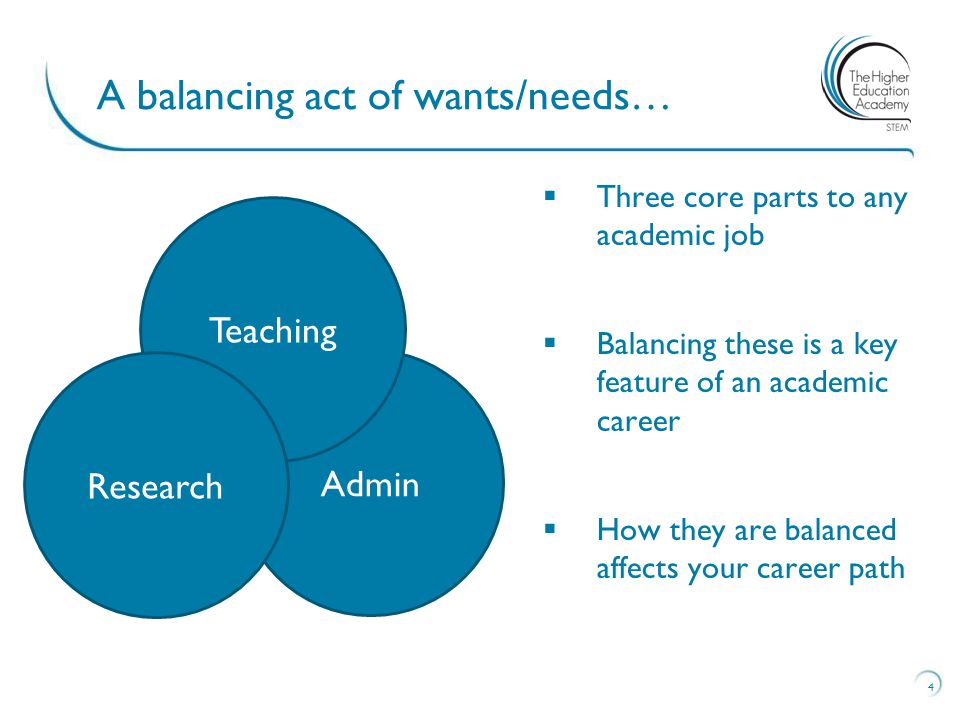 A balancing act of wants/needs…

The Higher Education Academy
STEM

Teaching

Research

Admin

▪ Three core parts to any academic job

▪ Balancing these is a key feature of an academic career

▪ How they are balanced affects your career path

4